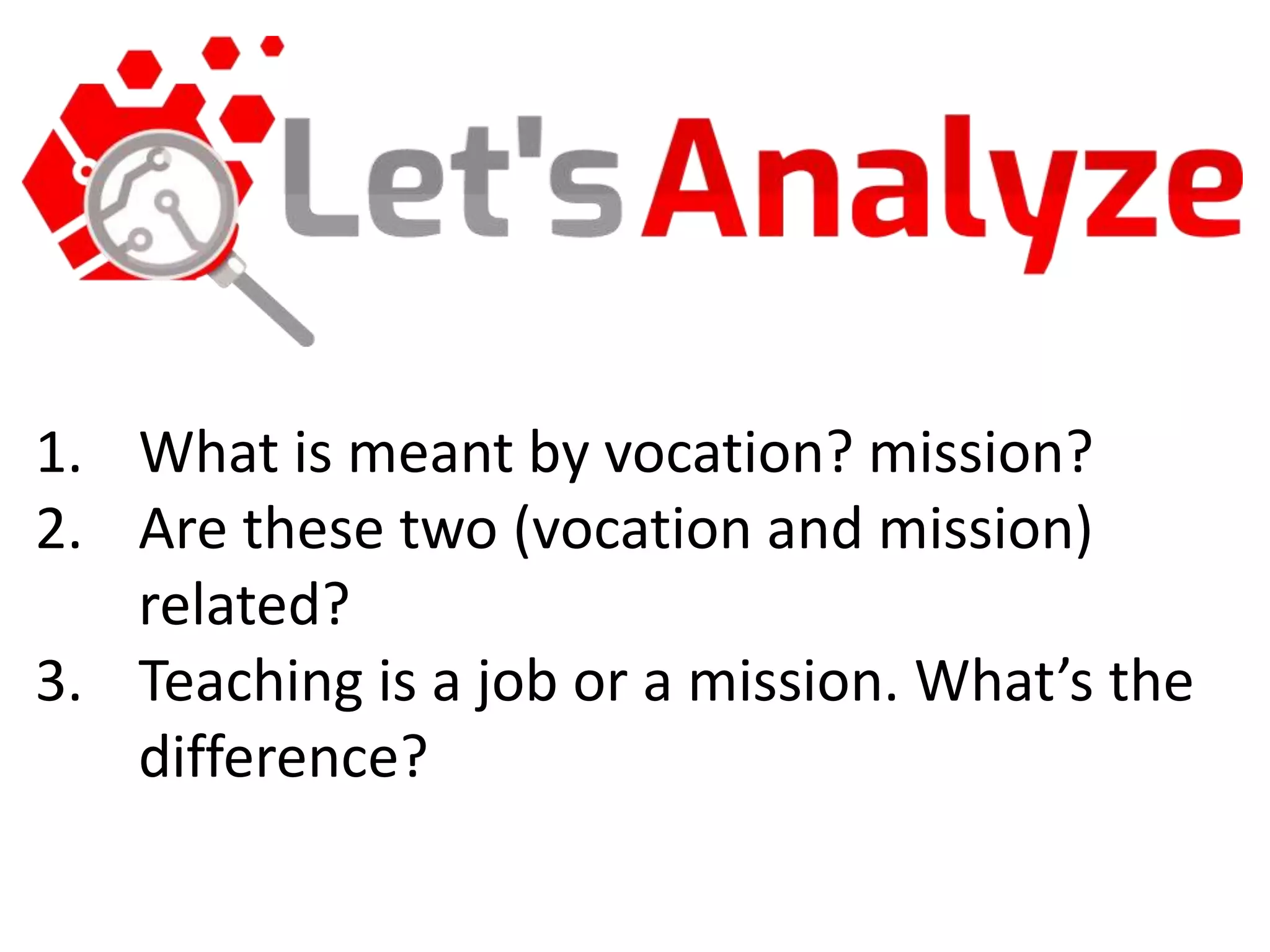 Let's Analyze

1. What is meant by vocation? mission?
2. Are these two (vocation and mission) related?
3. Teaching is a job or a mission. What’s the difference?